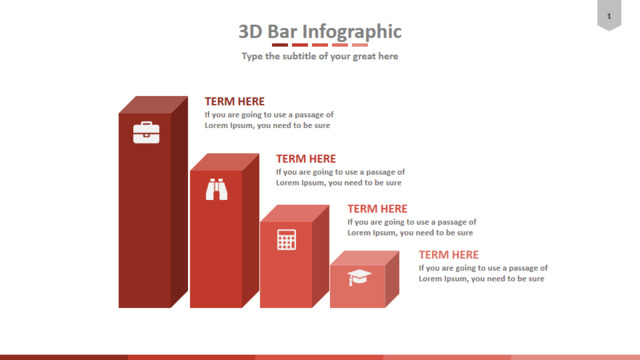 1

3D Bar Infographic

Type the subtitle of your great here

TERM HERE
If you are going to use a passage of Lorem Ipsum, you need to be sure

TERM HERE
If you are going to use a passage of Lorem Ipsum, you need to be sure

TERM HERE
If you are going to use a passage of Lorem Ipsum, you need to be sure

TERM HERE
If you are going to use a passage of Lorem Ipsum, you need to be sure